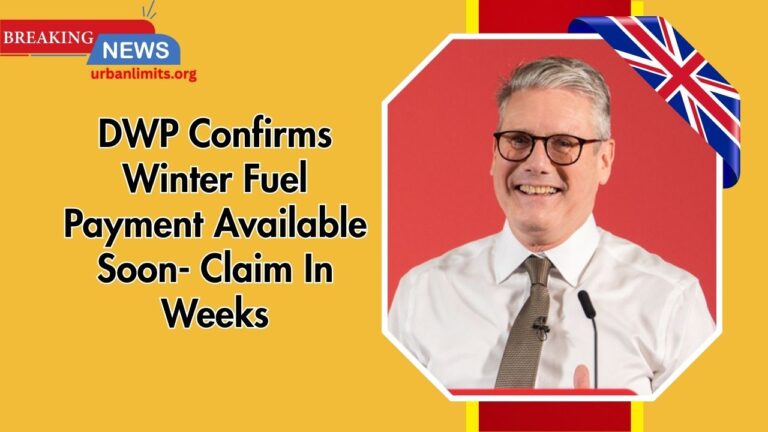 BREAKING NEWS
urbanlimits.org

DWP Confirms Winter Fuel Payment Available Soon- Claim In Weeks